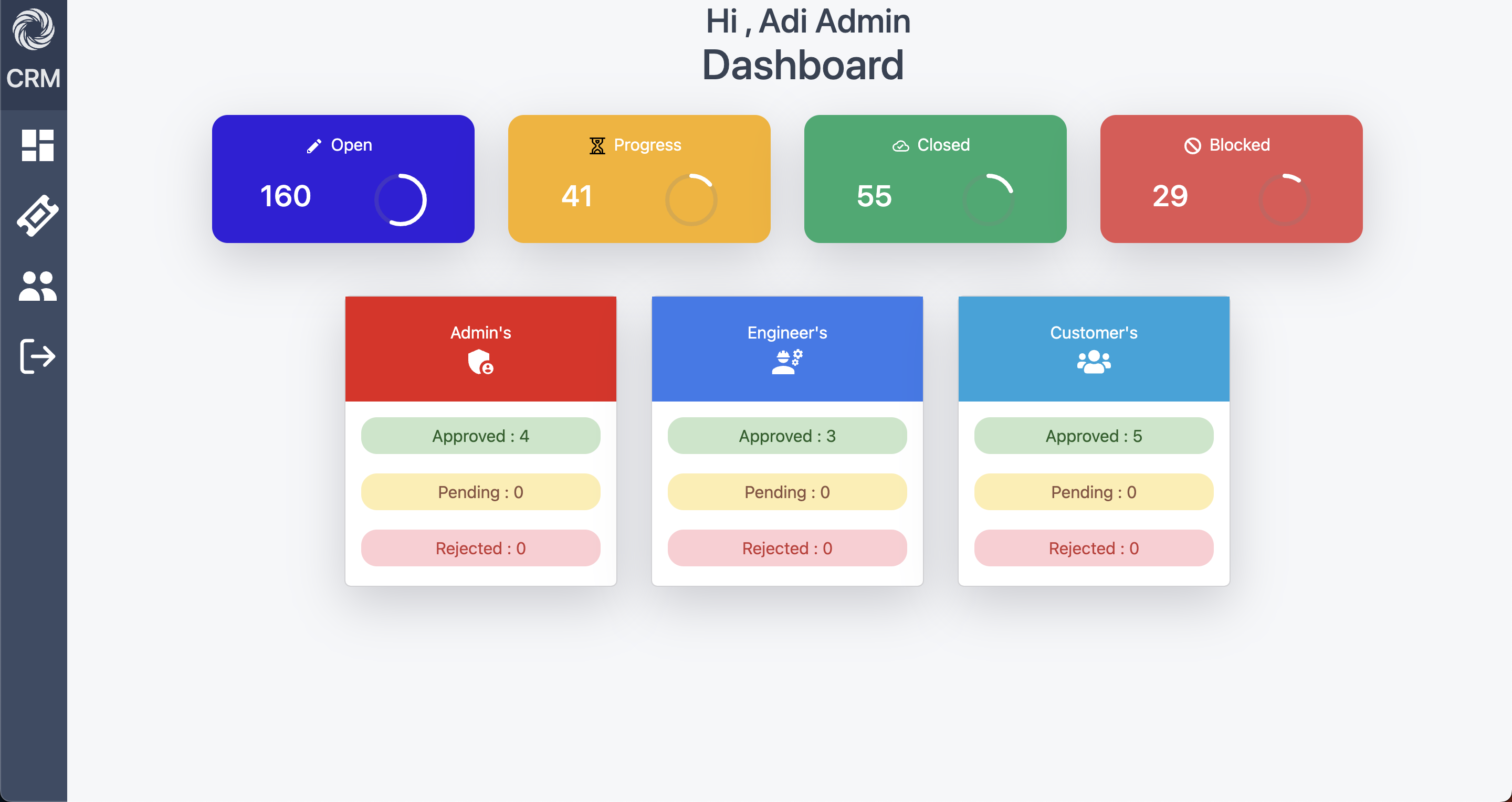 CRM

Hi , Adi Admin
Dashboard

Open
160

Progress
41

Closed
55

Blocked
29

Admin's
Approved : 4
Pending : 0
Rejected : 0

Engineer's
Approved : 3
Pending : 0
Rejected : 0

Customer's
Approved : 5
Pending : 0
Rejected : 0